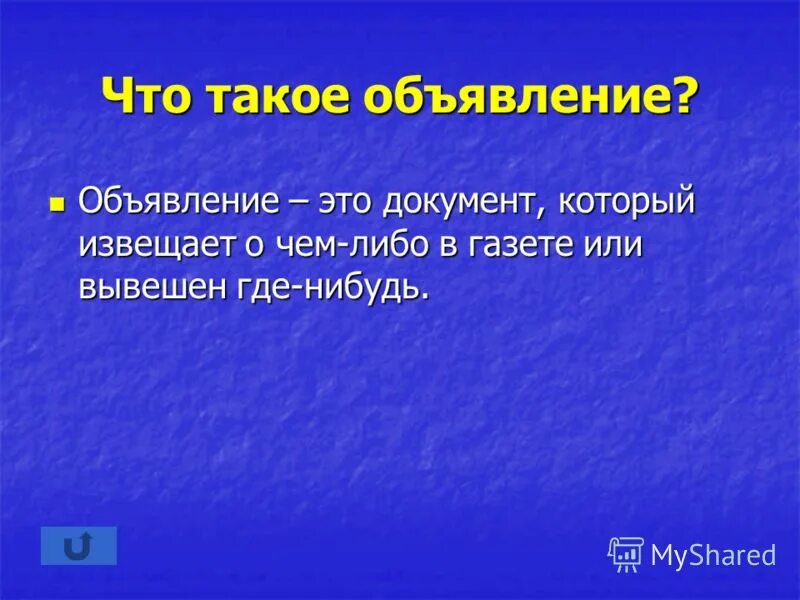 Что такое объявление?

Объявление – это документ, который извещает о чем-либо в газете или вывешен где-нибудь.

MyShared